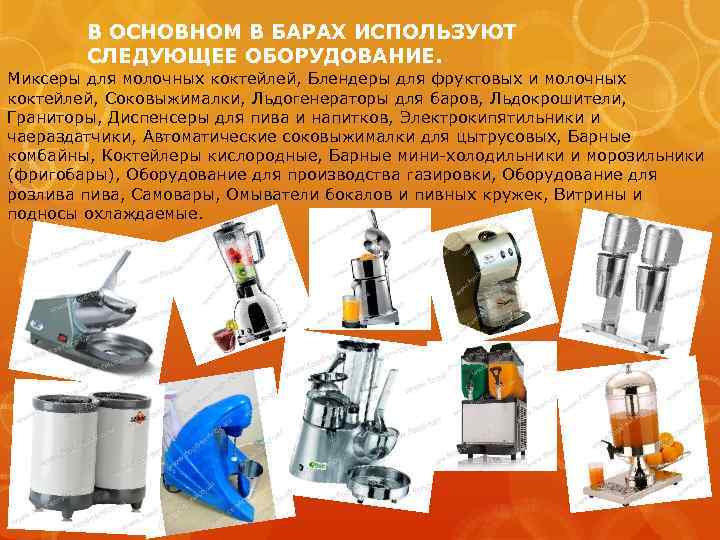 В ОСНОВНОМ В БАРАХ ИСПОЛЬЗУЮТ СЛЕДУЮЩЕЕ ОБОРУДОВАНИЕ.

Миксеры для молочных коктейлей, Блендеры для фруктовых и молочных коктейлей, Соковыжималки, Льдогенераторы для баров, Льдокрошители, Граниторы, Диспенсеры для пива и напитков, Электрокипятильники и чаераздатчики, Автоматические соковыжималки для цытрусовых, Барные комбайны, Коктейлеры кислородные, Барные мини-холодильники и морозильники (фригобары), Оборудование для производства газировки, Оборудование для розлива пива, Самовары, Омыватели бокалов и пивных кружек, Витрины и подносы охлаждаемые.